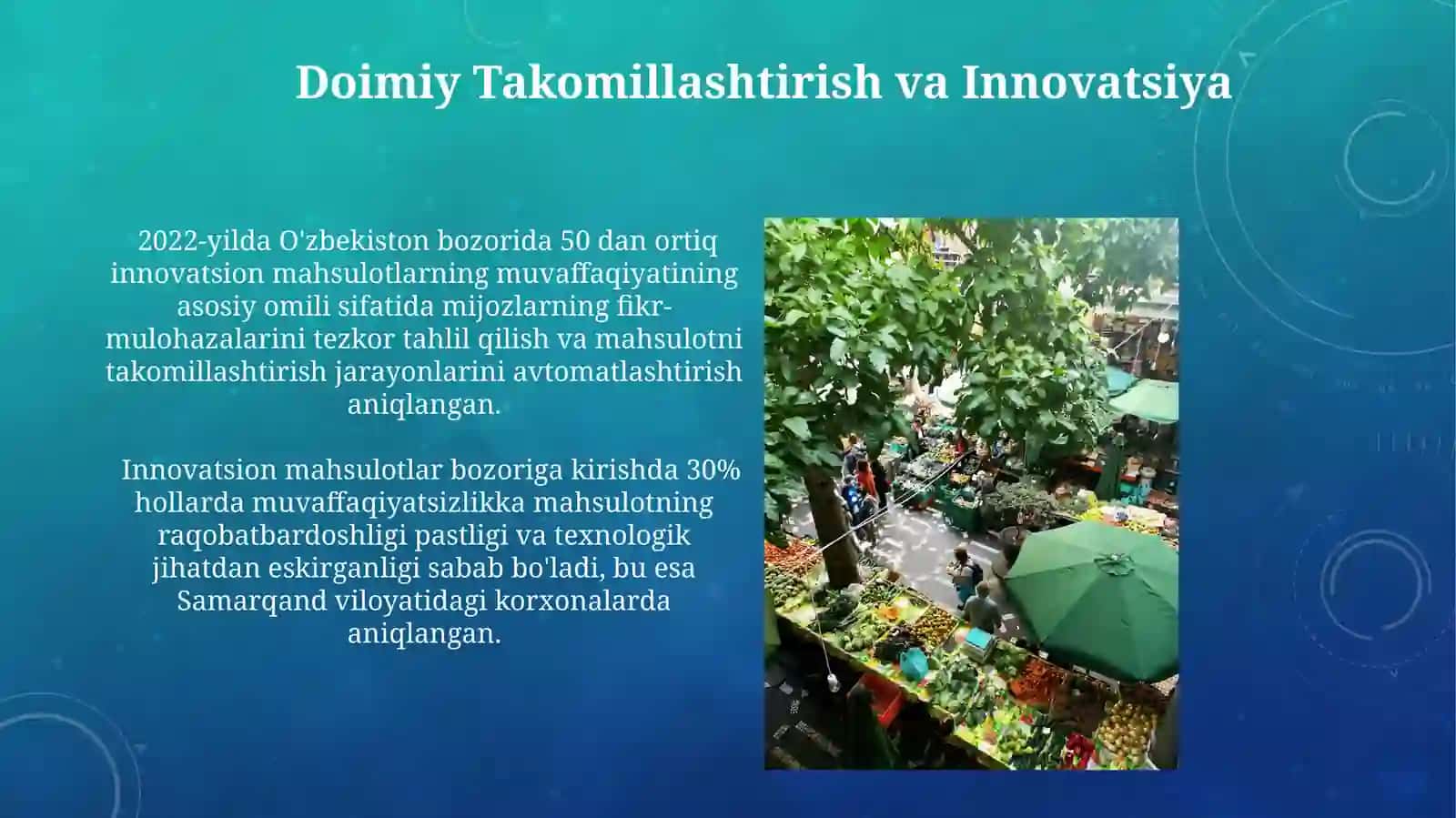 Doimiy Takomillashtirish va Innovatsiya

2022-yilda O'zbekiston bozorida 50 dan ortiq innovatsion mahsulotlarning muvaffaqiyatining asosiy omili sifatida mijozlarning fikr-mulohazalarini tezkor tahlil qilish va mahsulotni takomillashtirish jarayonlarini avtomatlashtirish aniqlangan.

Innovatsion mahsulotlar bozoriga kirishda 30% hollarda muvaffaqiyatsizlikka mahsulotning raqobatbardoshligi pastligi va texnologik jihatdan eskirganligi sabab bo'ladi, bu esa Samarqand viloyatidagi korxonalarda aniqlangan.